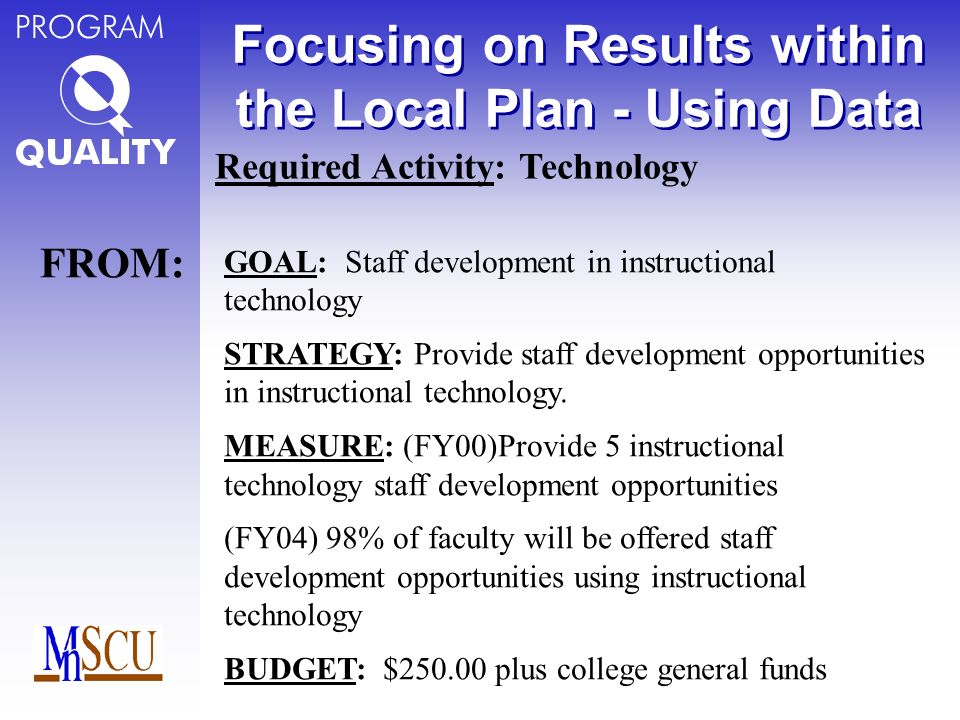 PROGRAM
QUALITY

Focusing on Results within the Local Plan - Using Data

Required Activity: Technology

FROM:

GOAL: Staff development in instructional technology

STRATEGY: Provide staff development opportunities in instructional technology.

MEASURE: (FY00)Provide 5 instructional technology staff development opportunities

(FY04) 98% of faculty will be offered staff development opportunities using instructional technology

BUDGET: $250.00 plus college general funds

MnSCU